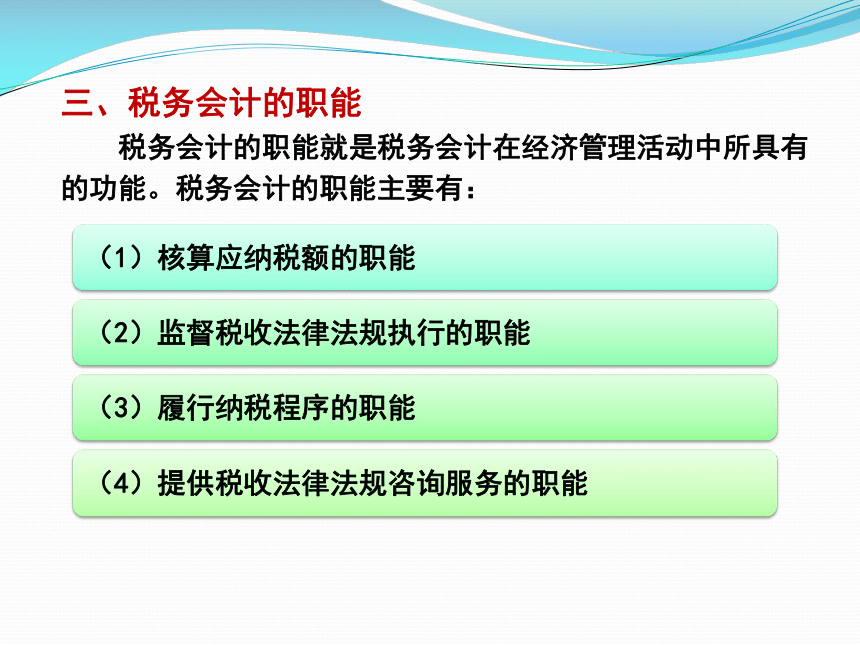 三、税务会计的职能

税务会计的职能就是税务会计在经济管理活动中所具有的功能。税务会计的职能主要有：

（1）核算应纳税额的职能

（2）监督税收法律法规执行的职能

（3）履行纳税程序的职能

（4）提供税收法律法规咨询服务的职能